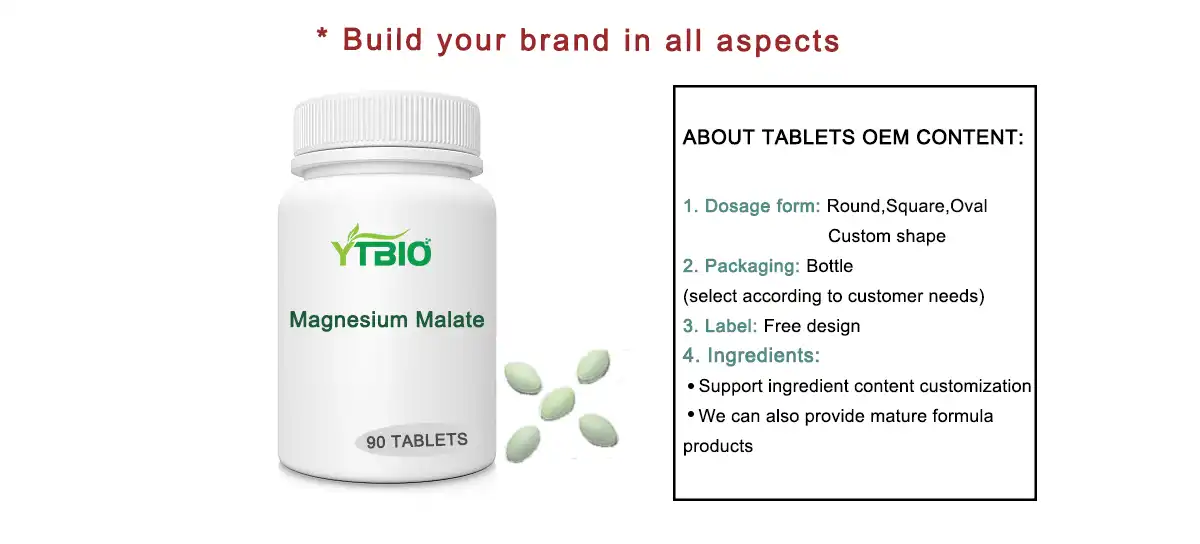 * Build your brand in all aspects

YTBIO

Magnesium Malate

90 TABLETS

ABOUT TABLETS OEM CONTENT:

1. Dosage form: Round,Square,Oval
Custom shape
2. Packaging: Bottle
(select according to customer needs)
3. Label: Free design
4. Ingredients:
• Support ingredient content customization
• We can also provide mature formula products